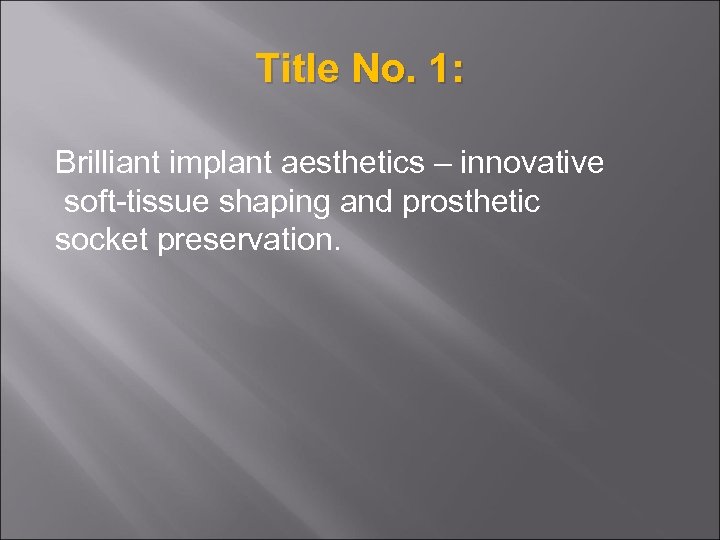 Title No. 1:

Brilliant implant aesthetics – innovative soft-tissue shaping and prosthetic socket preservation.